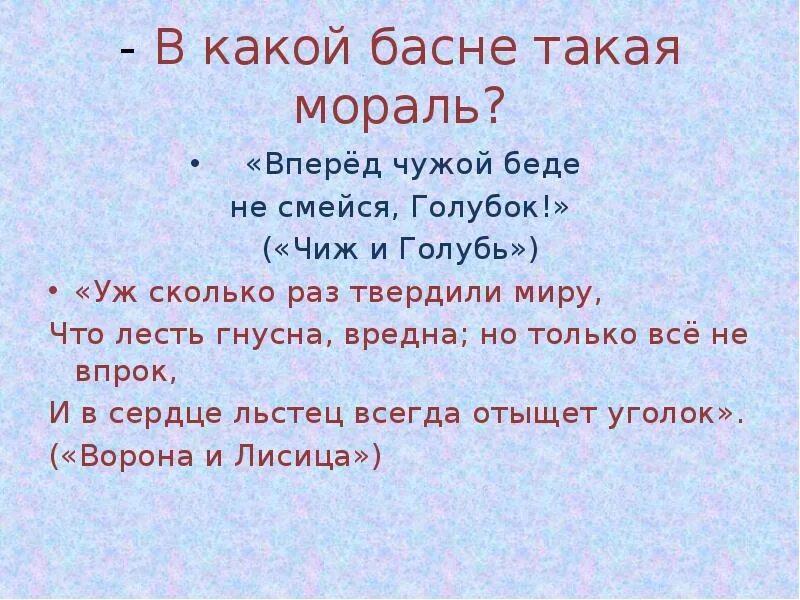 - В какой басне такая мораль?

• «Вперёд чужой беде не смейся, Голубок!» («Чиж и Голубь»)

• «Уж сколько раз твердили миру,
Что лесть гнусна, вредна; но только всё не впрок,
И в сердце льстец всегда отыщет уголок».
(«Ворона и Лисица»)